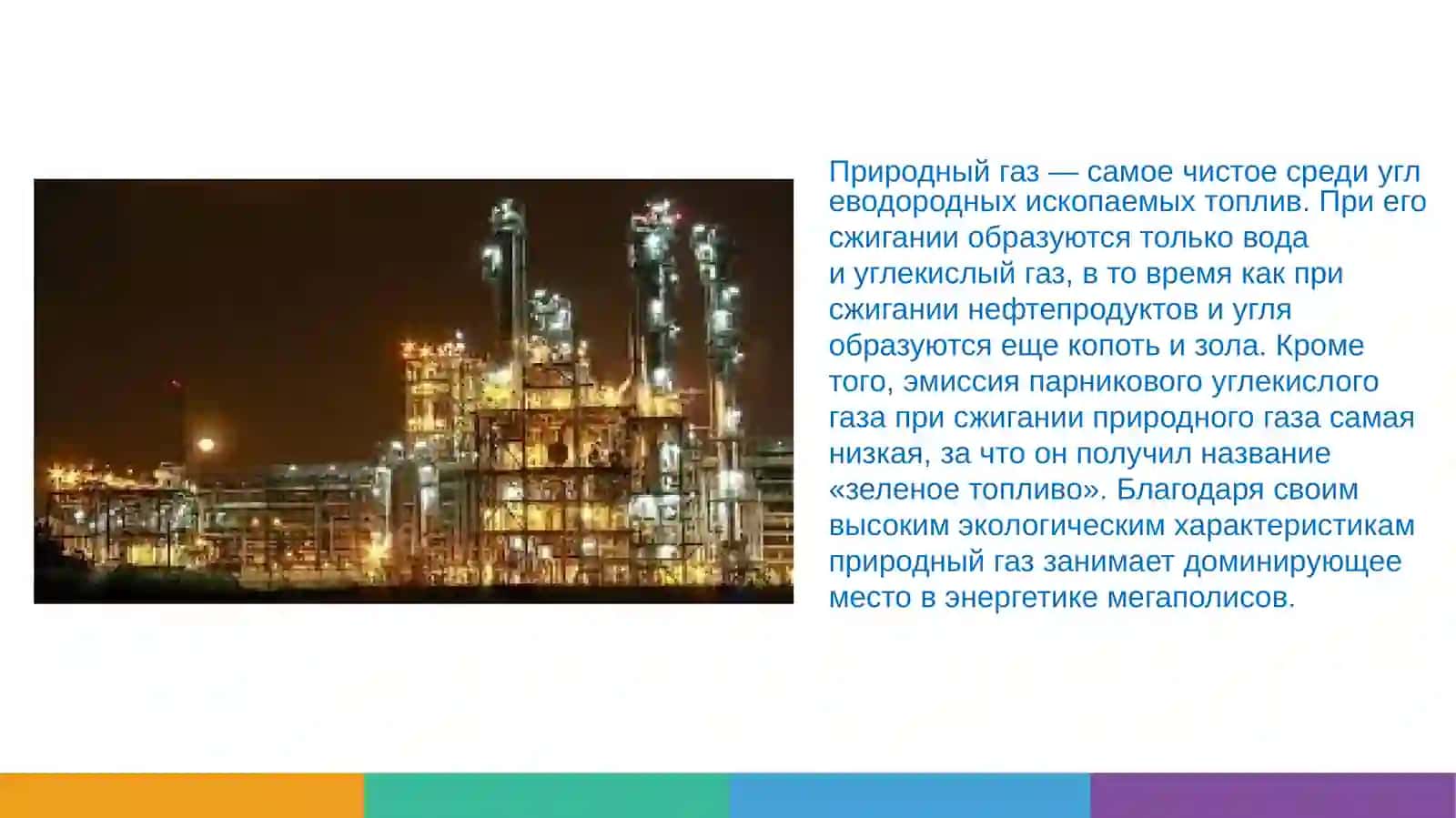 Природный газ — самое чистое среди угл еводородных ископаемых топлив. При его сжигании образуются только вода и углекислый газ, в то время как при сжигании нефтепродуктов и угля образуются еще копоть и зола. Кроме того, эмиссия парникового углекислого газа при сжигании природного газа самая низкая, за что он получил название «зеленое топливо». Благодаря своим высоким экологическим характеристикам природный газ занимает доминирующее место в энергетике мегаполисов.